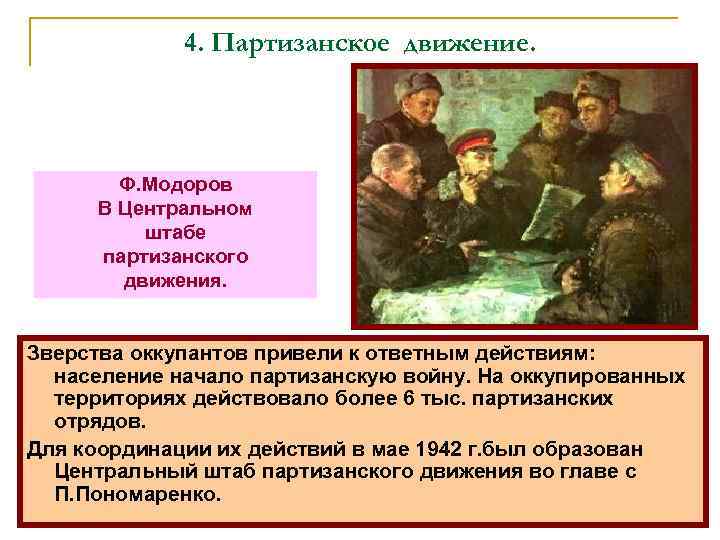 4. Партизанское движение.

Ф.Модоров
В Центральном штабе партизанского движения.

Зверства оккупантов привели к ответным действиям: население начало партизанскую войну. На оккупированных территориях действовало более 6 тыс. партизанских отрядов.

Для координации их действий в мае 1942 г.был образован Центральный штаб партизанского движения во главе с П.Пономаренко.